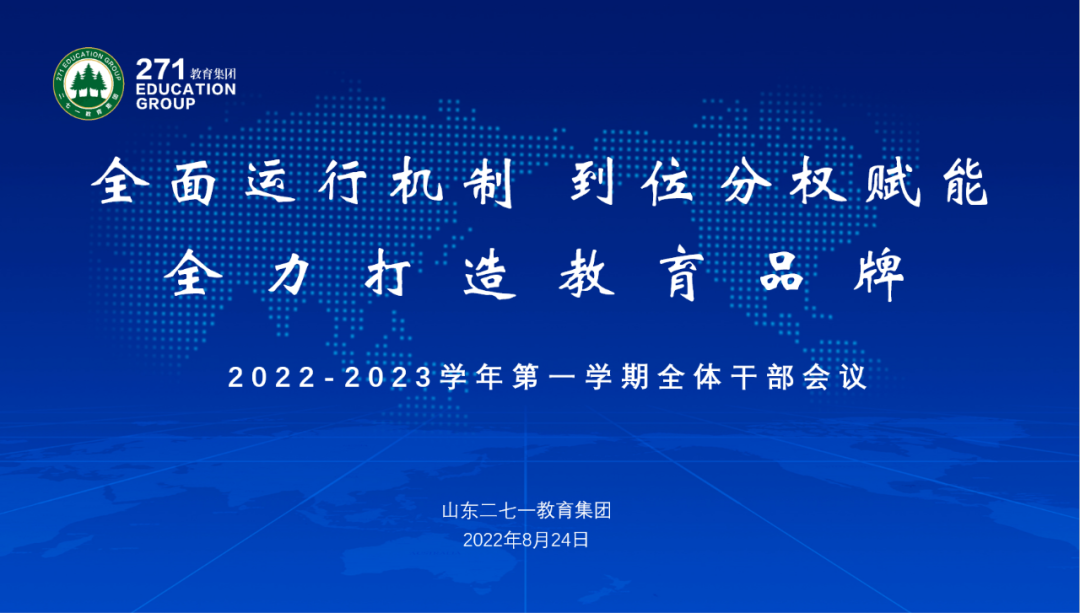 271 EDUCATION GROUP
二七一教育集团

271 教育集团
EDUCATION
GROUP

全面运行机制 到位分权赋能
全力打造教育品牌

2022-2023学年第一学期全体干部会议

山东二七一教育集团
2022年8月24日